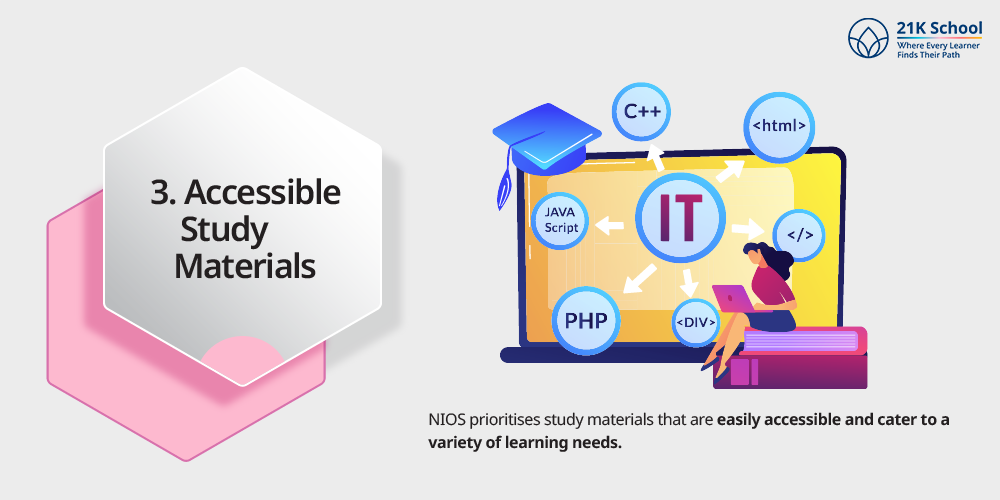 21K School
Where Every Learner Finds Their Path

3. Accessible Study Materials

C++
<html>
JAVA Script
IT
</>
PHP
<DIV>

NIOS prioritises study materials that are easily accessible and cater to a variety of learning needs.